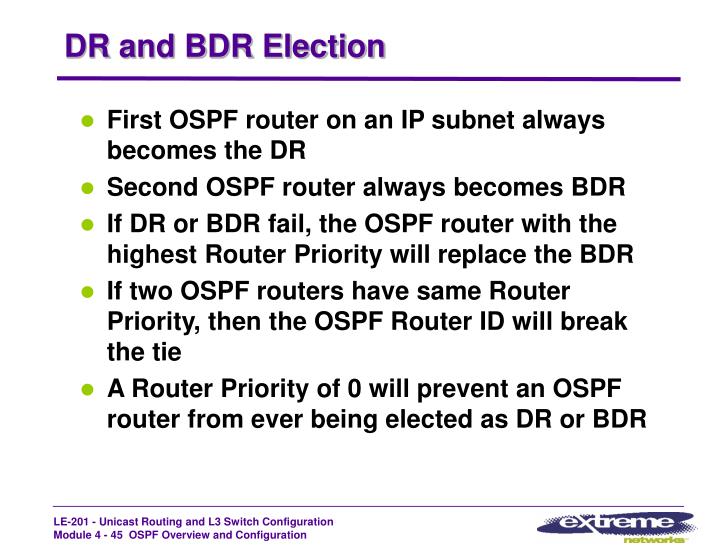 DR and BDR Election

- First OSPF router on an IP subnet always becomes the DR
- Second OSPF router always becomes BDR
- If DR or BDR fail, the OSPF router with the highest Router Priority will replace the BDR
- If two OSPF routers have same Router Priority, then the OSPF Router ID will break the tie
- A Router Priority of 0 will prevent an OSPF router from ever being elected as DR or BDR

LE-201 - Unicast Routing and L3 Switch Configuration
Module 4 - 45 OSPF Overview and Configuration

extreme networks